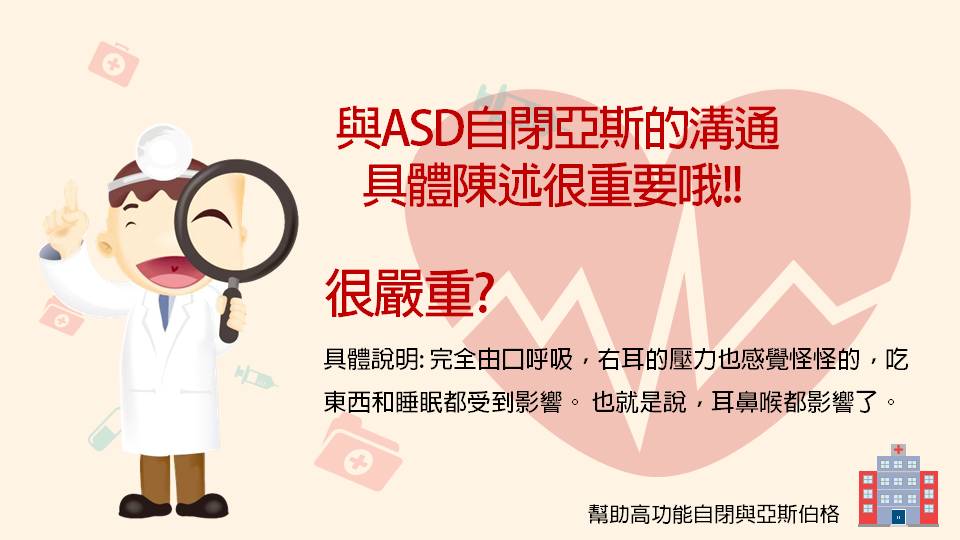 與ASD自閉亞斯的溝通
具體陳述很重要哦!!

很嚴重?

具體說明: 完全由口呼吸，右耳的壓力也感覺怪怪的，吃東西和睡眠都受到影響。 也就是說，耳鼻喉都影響了。

幫助高功能自閉與亞斯伯格